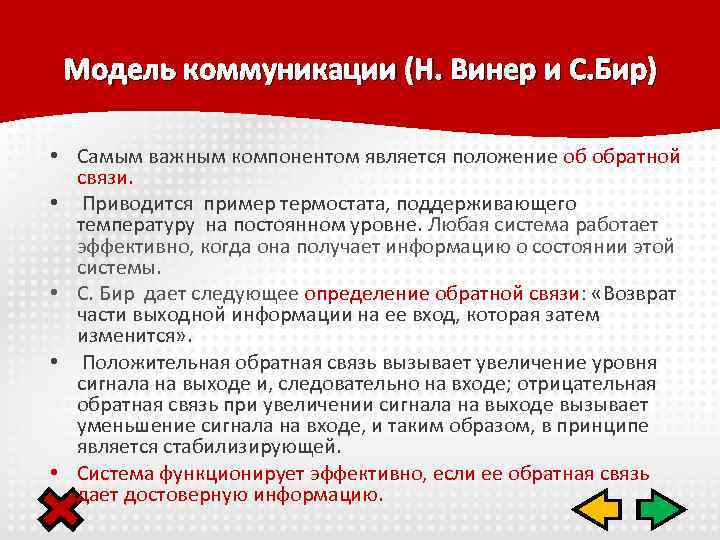 Модель коммуникации (Н. Винер и С.Бир)

• Самым важным компонентом является положение об обратной связи.

• Приводится пример термостата, поддерживающего температуру на постоянном уровне. Любая система работает эффективно, когда она получает информацию о состоянии этой системы.

• С. Бир дает следующее определение обратной связи: «Возврат части выходной информации на ее вход, которая затем изменится».

• Положительная обратная связь вызывает увеличение уровня сигнала на выходе и, следовательно на входе; отрицательная обратная связь при увеличении сигнала на выходе вызывает уменьшение сигнала на входе, и таким образом, в принципе является стабилизирующей.

• Система функционирует эффективно, если ее обратная связь дает достоверную информацию.